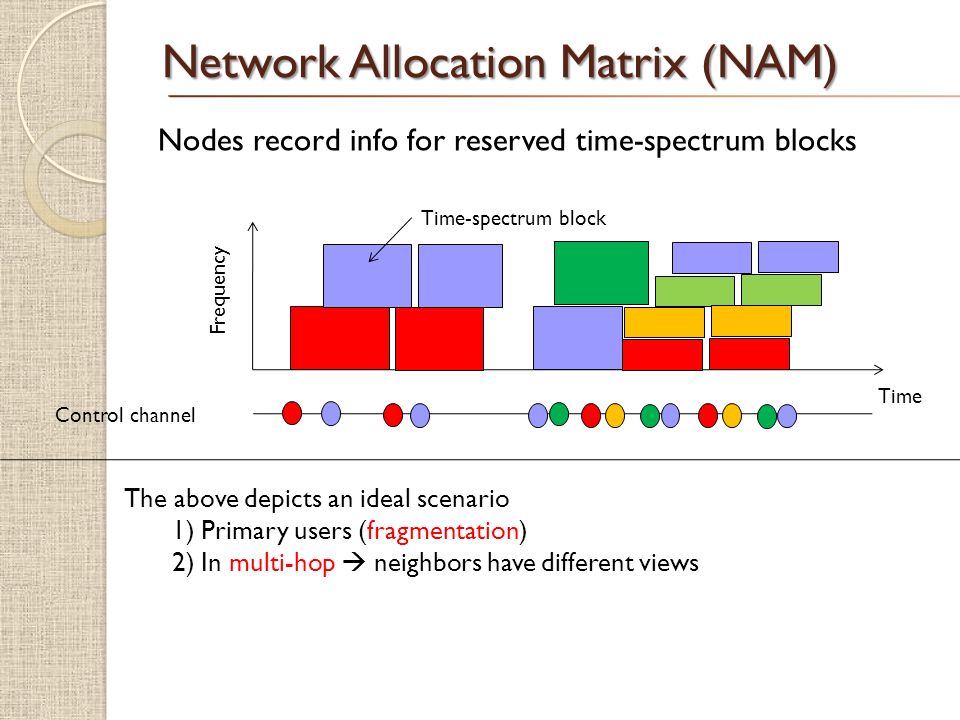 Network Allocation Matrix (NAM)

Nodes record info for reserved time-spectrum blocks

Time-spectrum block

Frequency

Time

Control channel

The above depicts an ideal scenario
1) Primary users (fragmentation)
2) In multi-hop → neighbors have different views